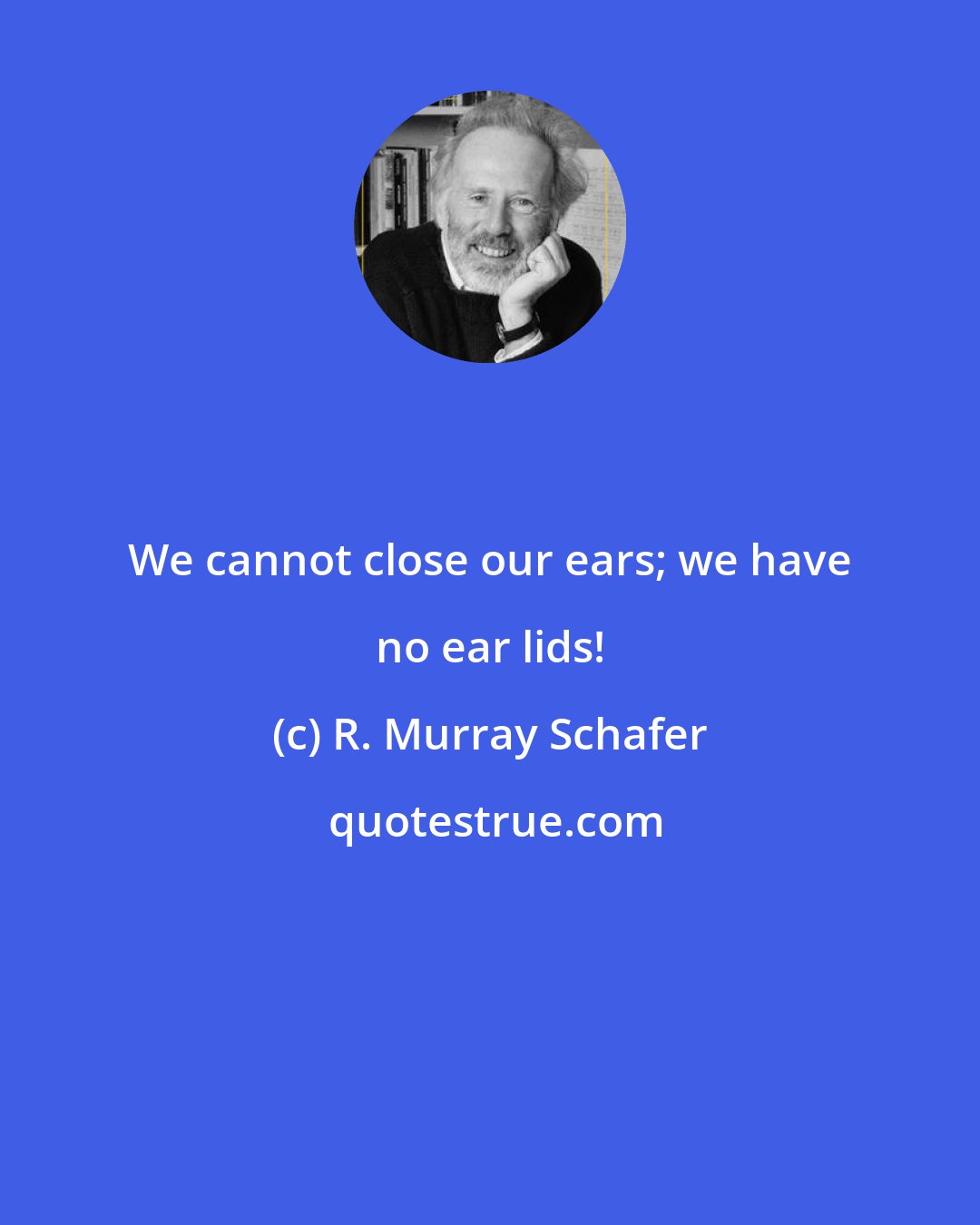 We cannot close our ears; we have no ear lids!

(c) R. Murray Schafer

quotestrue.com